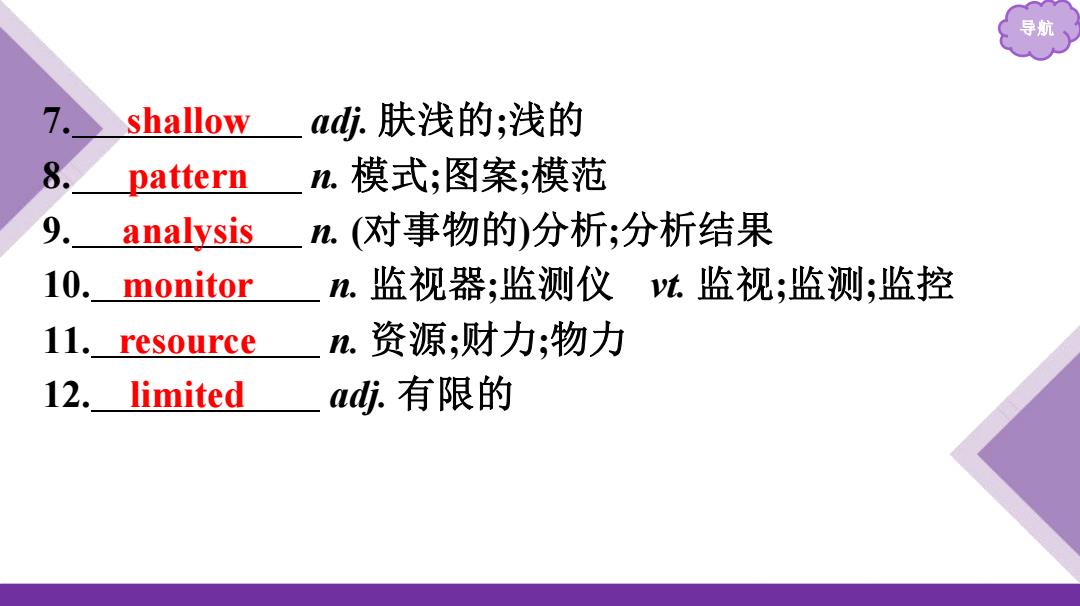 导航

7. shallow adj. 肤浅的;浅的
8. pattern n. 模式;图案;模范
9. analysis n. (对事物的)分析;分析结果
10. monitor n. 监视器;监测仪 vt. 监视;监测;监控
11. resource n. 资源;财力;物力
12. limited adj. 有限的